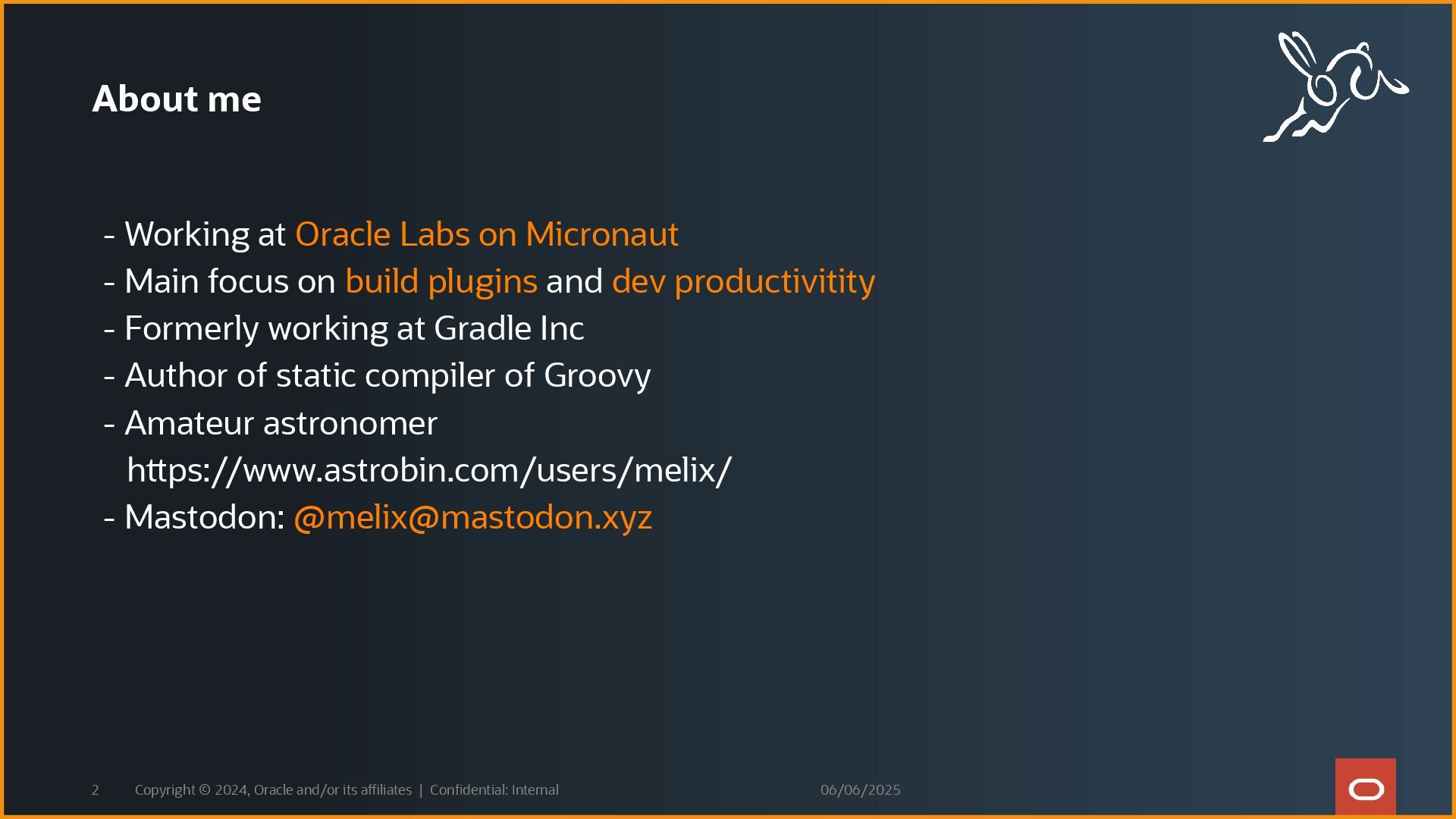 About me

- Working at Oracle Labs on Micronaut
- Main focus on build plugins and dev productivitity
- Formerly working at Gradle Inc
- Author of static compiler of Groovy
- Amateur astronomer
https://www.astrobin.com/users/melix/
- Mastodon: @melix@mastodon.xyz

2 Copyright © 2024, Oracle and/or its affiliates | Confidential: Internal 06/06/2025